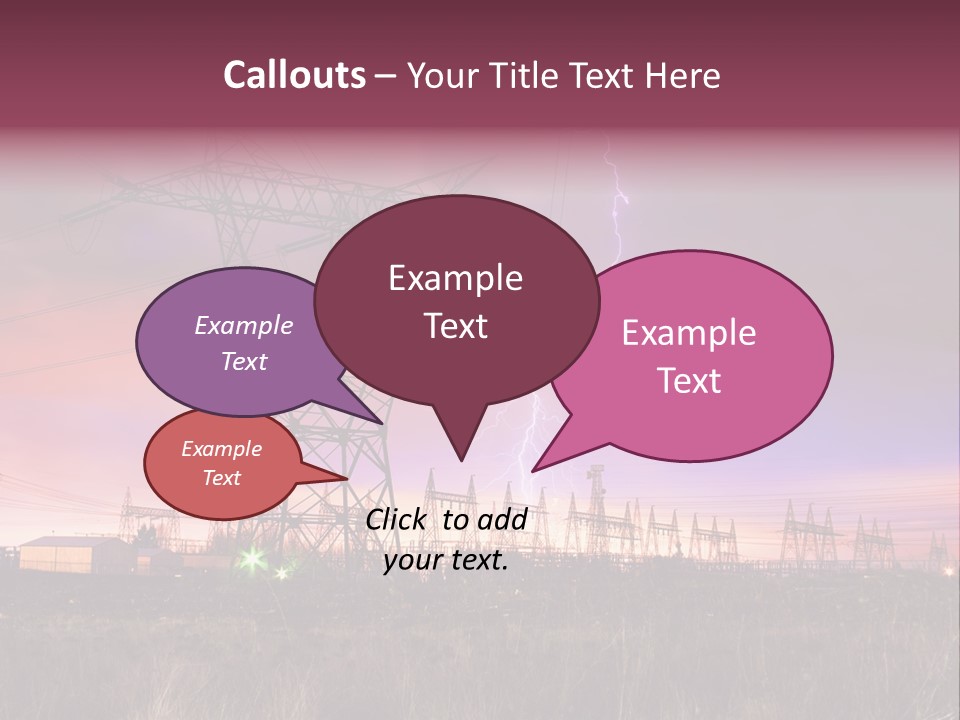 Callouts – Your Title Text Here

Example Text

Example Text

Example Text

Example Text

Click to add your text.